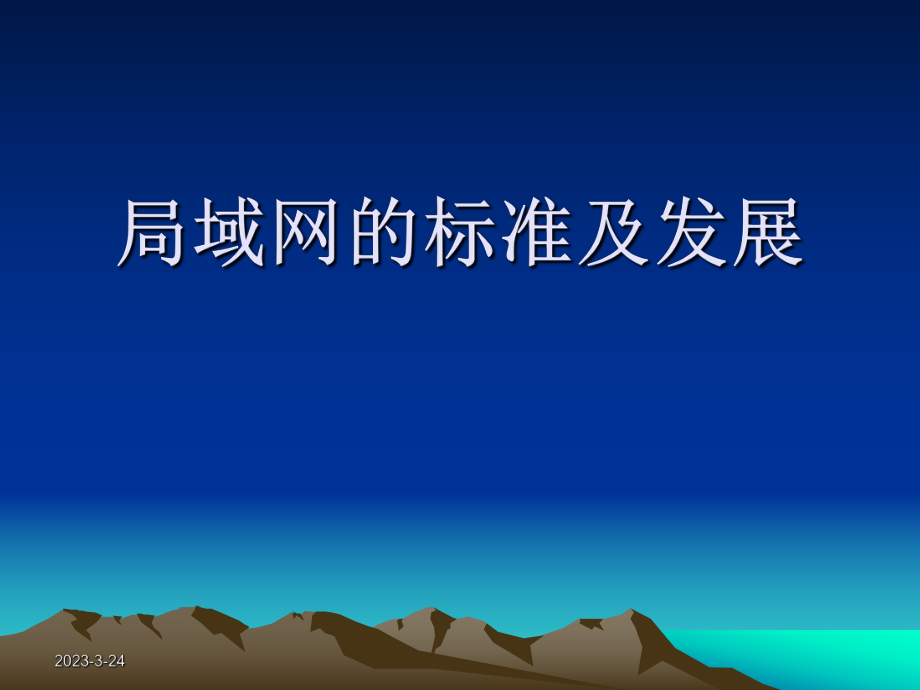 局域网的标准及发展

2023-3-24